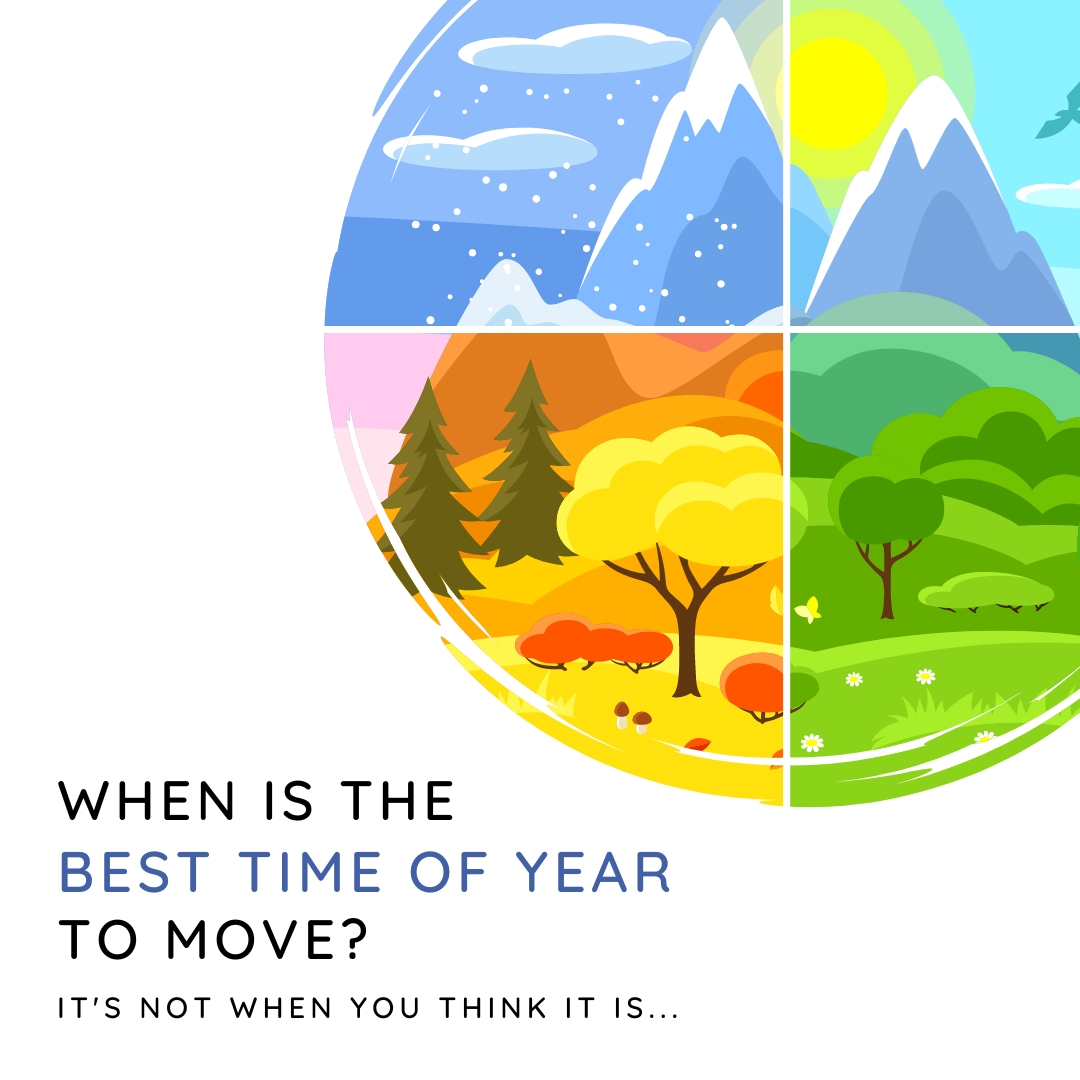 WHEN IS THE
BEST TIME OF YEAR
TO MOVE?

IT'S NOT WHEN YOU THINK IT IS...